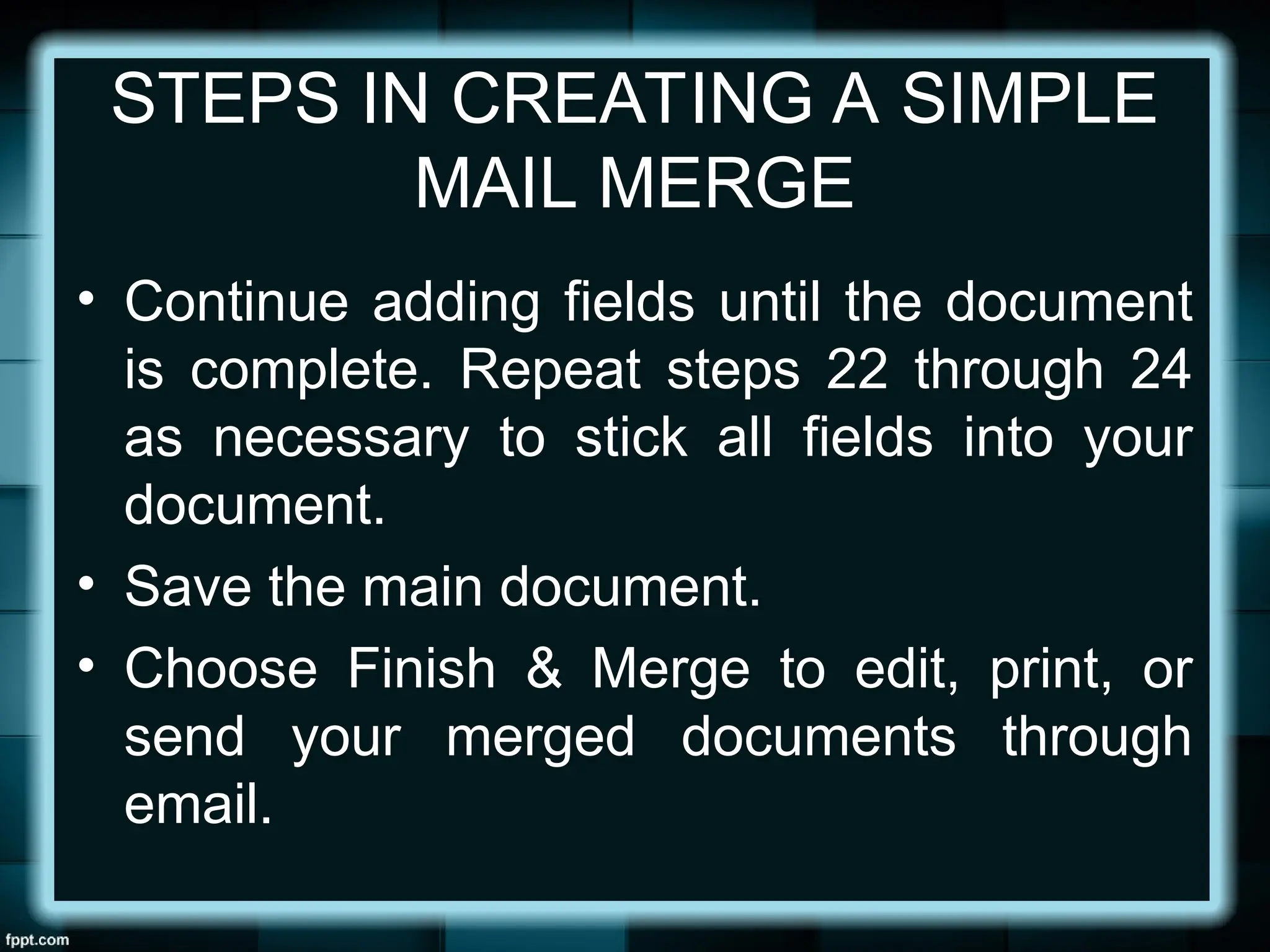 STEPS IN CREATING A SIMPLE MAIL MERGE

• Continue adding fields until the document is complete. Repeat steps 22 through 24 as necessary to stick all fields into your document.
• Save the main document.
• Choose Finish & Merge to edit, print, or send your merged documents through email.

fppt.com